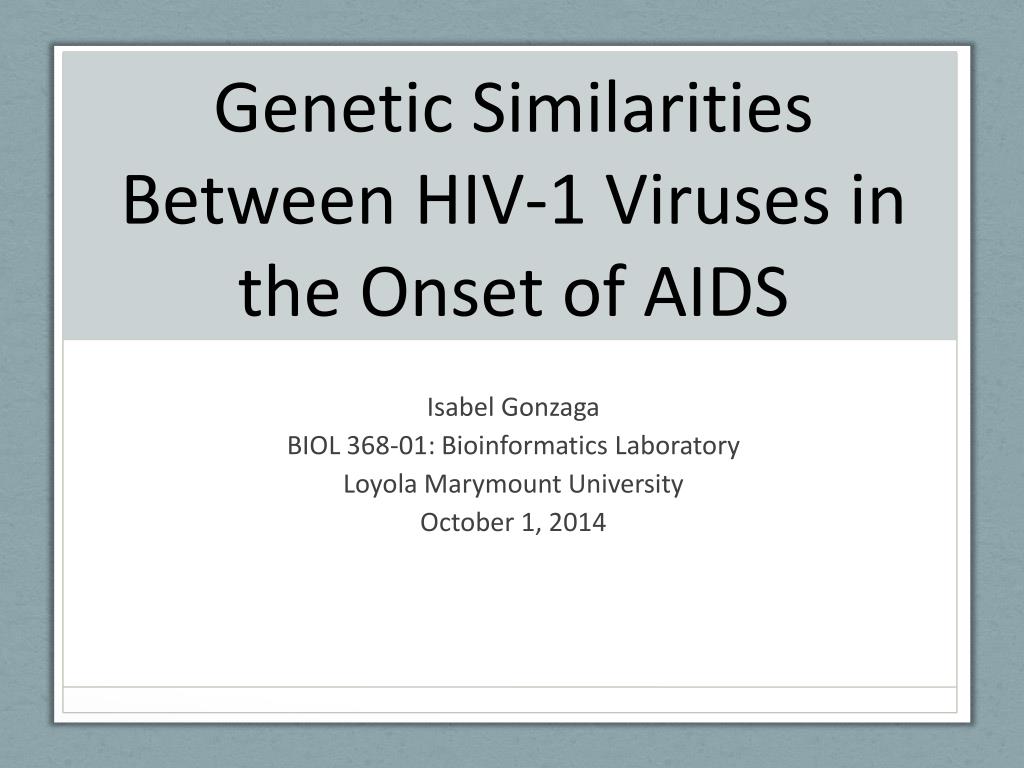 Genetic Similarities Between HIV-1 Viruses in the Onset of AIDS

Isabel Gonzaga
BIOL 368-01: Bioinformatics Laboratory
Loyola Marymount University
October 1, 2014